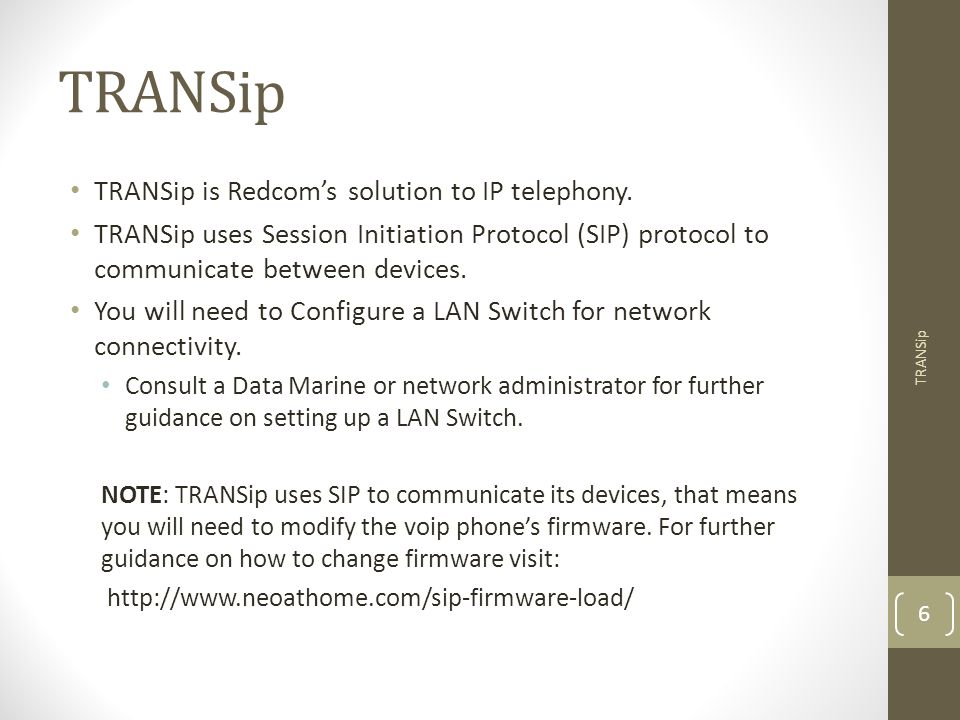 TRANSip

• TRANSip is Redcom's solution to IP telephony.
• TRANSip uses Session Initiation Protocol (SIP) protocol to communicate between devices.
• You will need to Configure a LAN Switch for network connectivity.
  • Consult a Data Marine or network administrator for further guidance on setting up a LAN Switch.

NOTE: TRANSip uses SIP to communicate its devices, that means you will need to modify the voip phone's firmware. For further guidance on how to change firmware visit:
http://www.neoathome.com/sip-firmware-load/

TRANSip

6